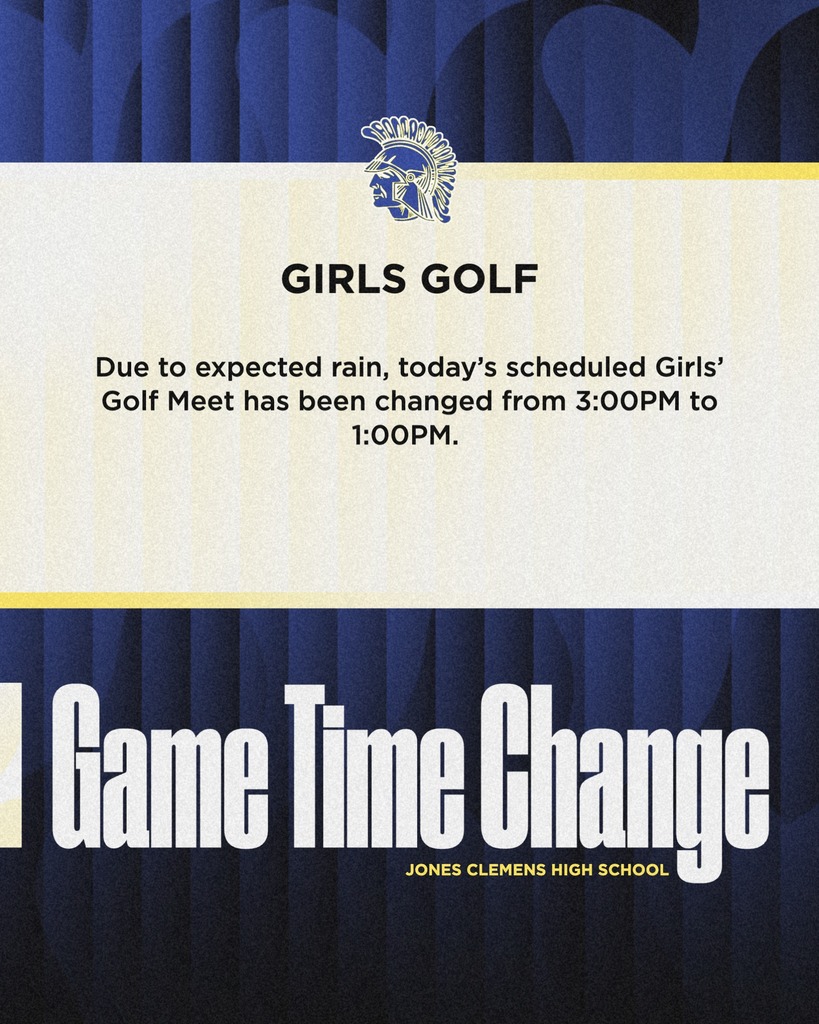 GIRLS GOLF

Due to expected rain, today's scheduled Girls' Golf Meet has been changed from 3:00PM to 1:00PM.

Game Time Change

JONES CLEMENS HIGH SCHOOL